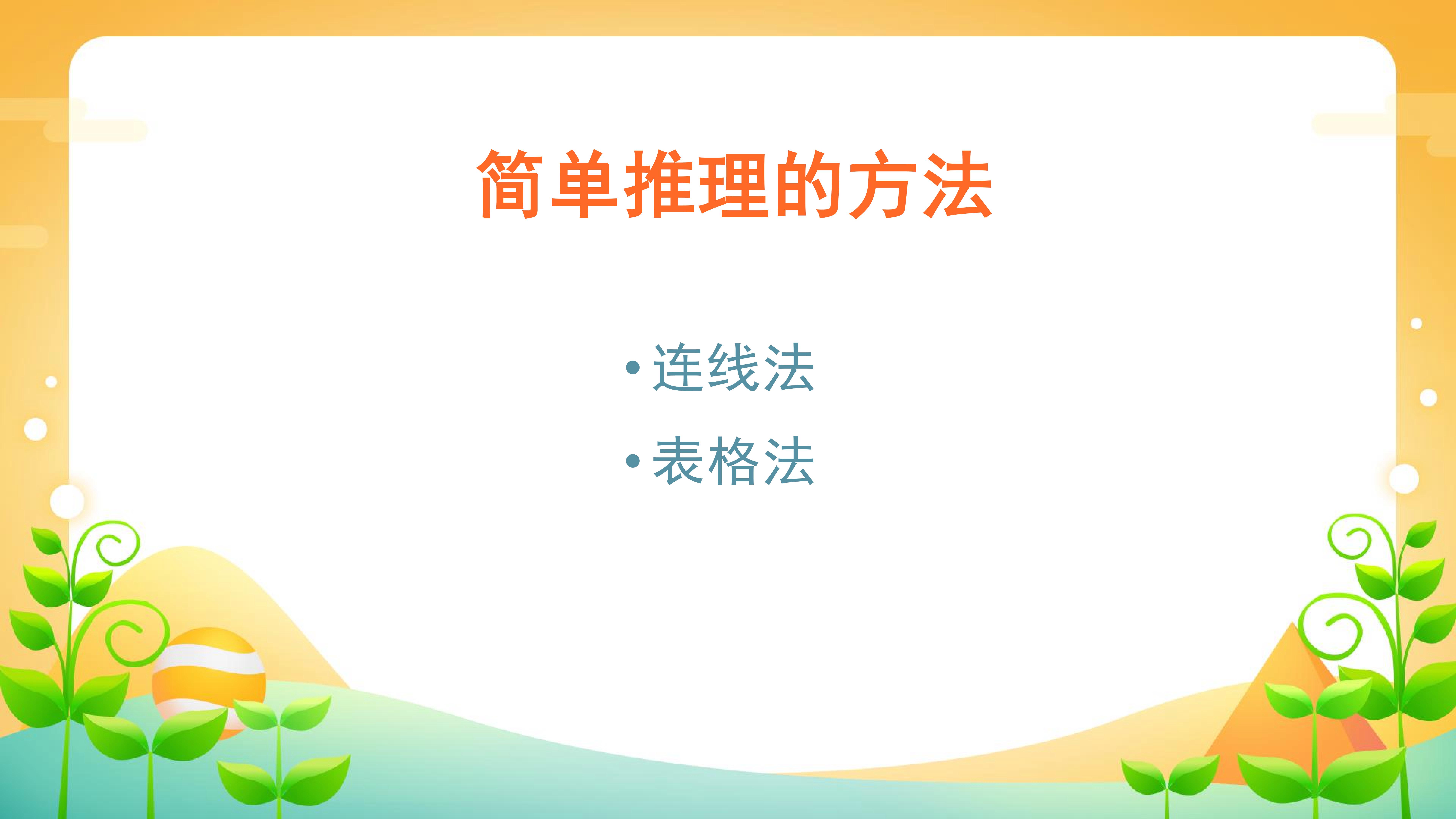 简单推理的方法

• 连线法
• 表格法